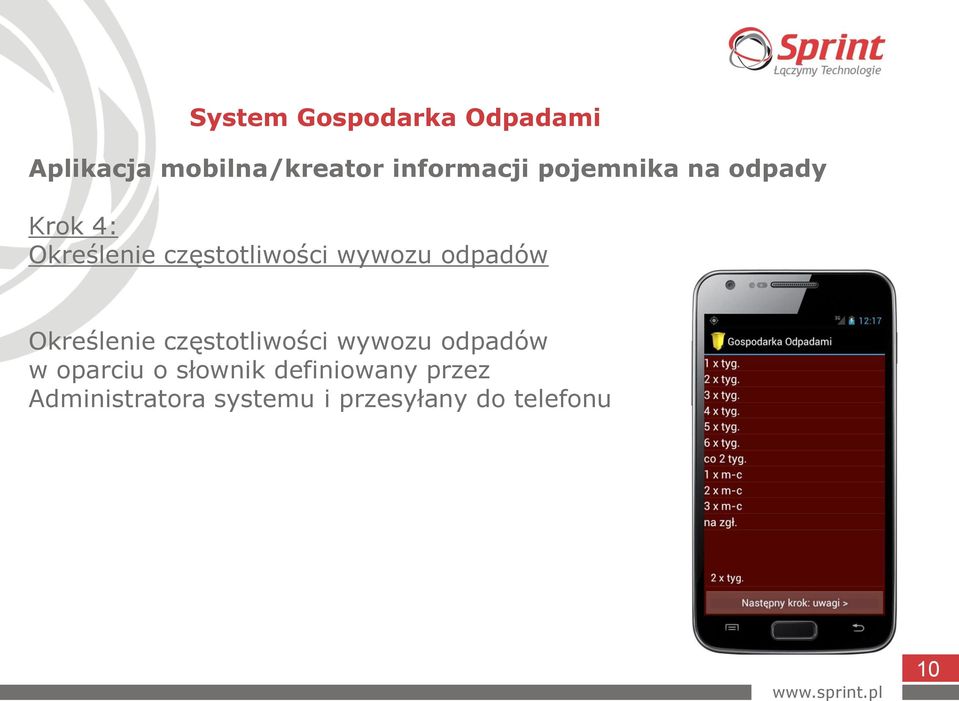 Sprint
Łączymy Technologie

System Gospodarka Odpadami

Aplikacja mobilna/kreator informacji pojemnika na odpady

Krok 4:
Określenie częstotliwości wywozu odpadów

Określenie częstotliwości wywozu odpadów w oparciu o słownik definiowany przez Administratora systemu i przesyłany do telefonu

12:17
Gospodarka Odpadami
1 x tyg.
2 x tyg.
3 x tyg.
4 x tyg.
5 x tyg.
6 x tyg.
co 2 tyg.
1 x m-c
2 x m-c
3 x m-c
na zgł.
2 x tyg.
Następny krok: uwagi >

10
www.sprint.pl